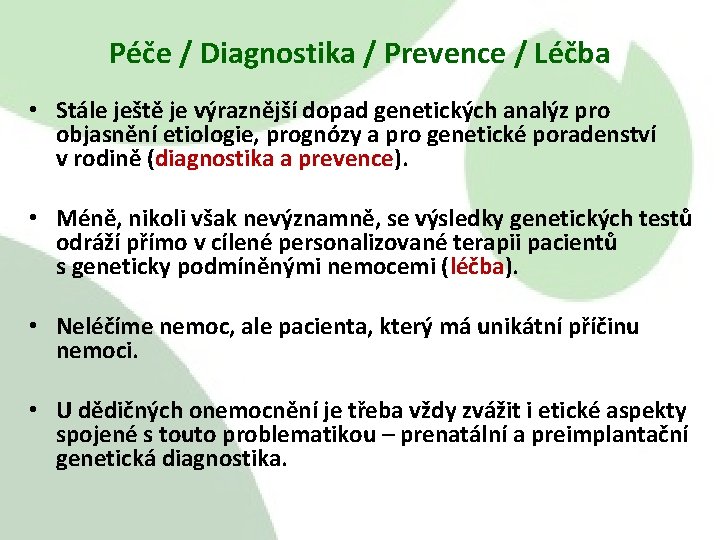 Péče / Diagnostika / Prevence / Léčba

• Stále ještě je výraznější dopad genetických analýz pro objasnění etiologie, prognózy a pro genetické poradenství v rodině (diagnostika a prevence).

• Méně, nikoli však nevýznamně, se výsledky genetických testů odráží přímo v cílené personalizované terapii pacientů s geneticky podmíněnými nemocemi (léčba).

• Neléčíme nemoc, ale pacienta, který má unikátní příčinu nemoci.

• U dědičných onemocnění je třeba vždy zvážit i etické aspekty spojené s touto problematikou – prenatální a preimplantační genetická diagnostika.